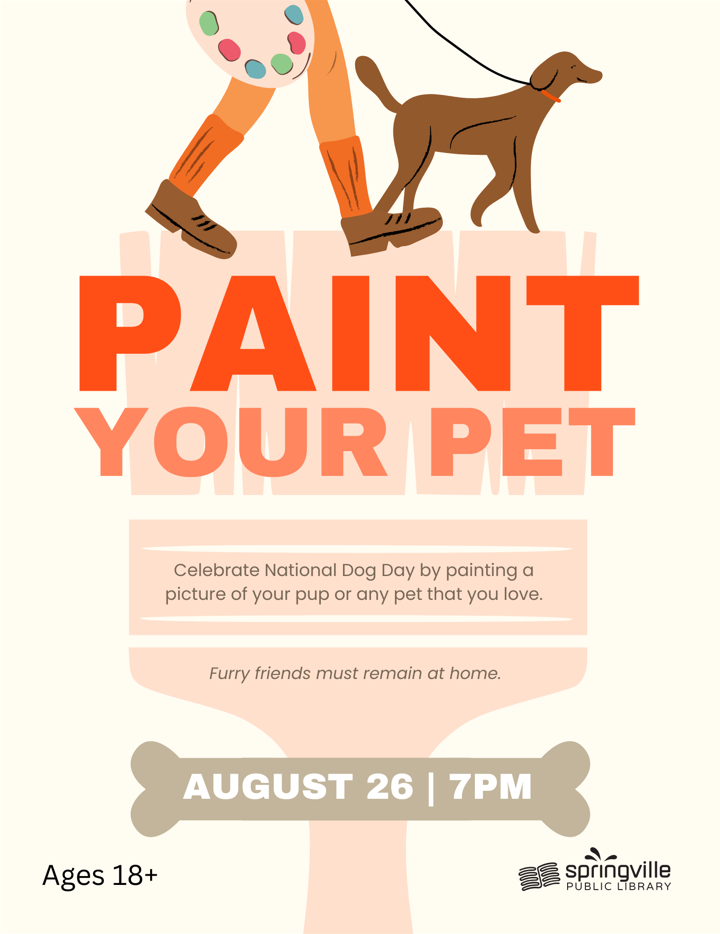 PAINT YOUR PET

Celebrate National Dog Day by painting a picture of your pup or any pet that you love.

Furry friends must remain at home.

AUGUST 26 | 7PM

Ages 18+

springville PUBLIC LIBRARY